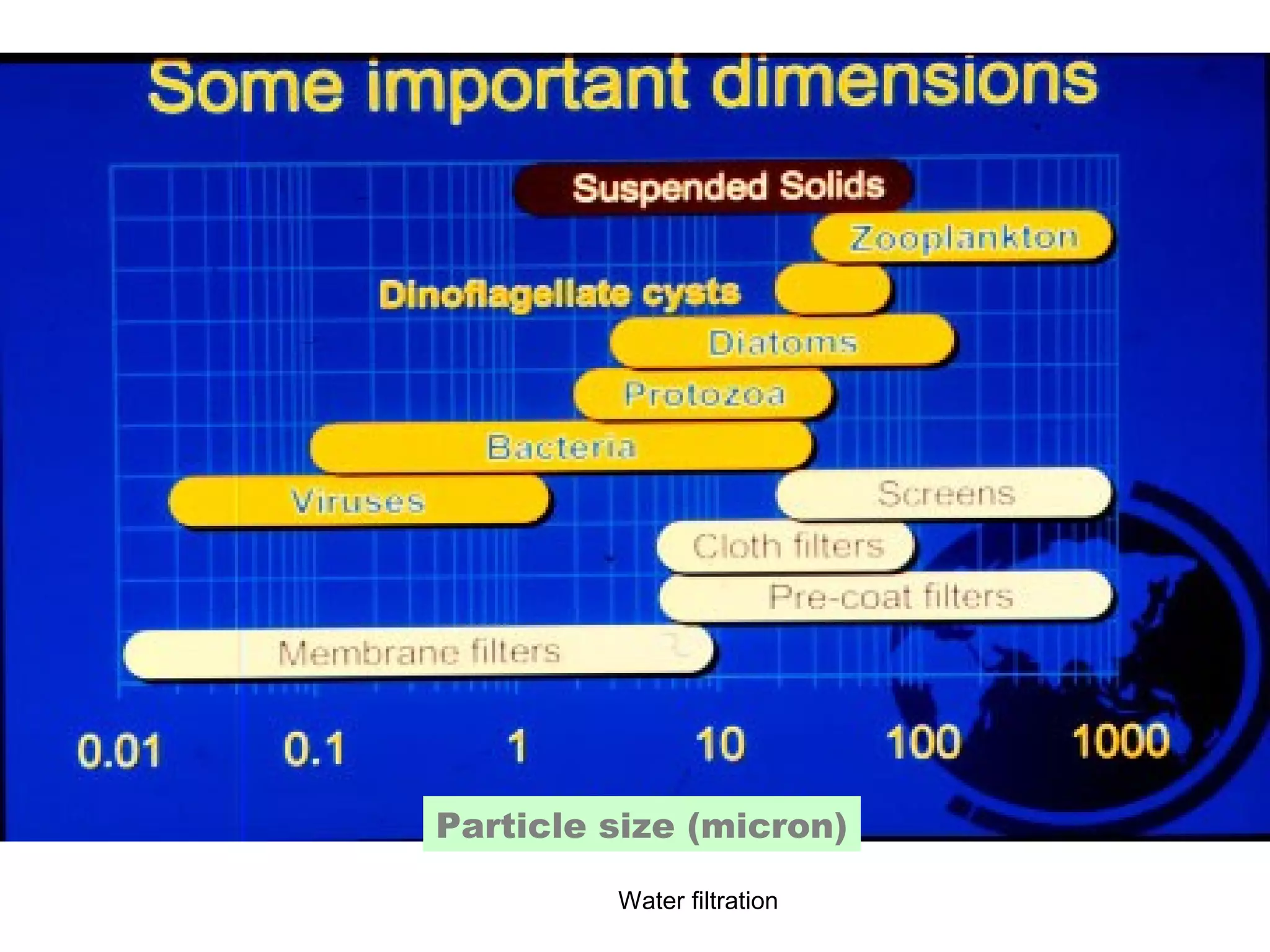 Some important dimensions

Suspended Solids

Zooplankton

Dinoflagellate cysts

Diatoms

Protozoa

Bacteria

Viruses

Screens

Cloth filters

Pre-coat filters

Membrane filters

0.01 0.1 1 10 100 1000

Particle size (micron)

Water filtration